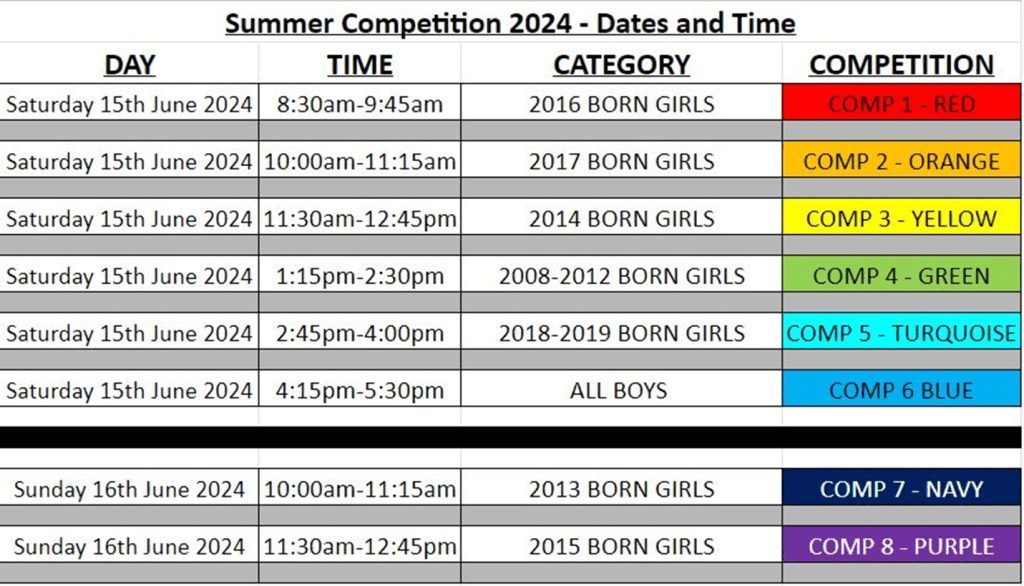 Summer Competition 2024 - Dates and Time

| DAY | TIME | CATEGORY | COMPETITION |
|---|---|---|---|
| Saturday 15th June 2024 | 8:30am-9:45am | 2016 BORN GIRLS | COMP 1 - RED |
| Saturday 15th June 2024 | 10:00am-11:15am | 2017 BORN GIRLS | COMP 2 - ORANGE |
| Saturday 15th June 2024 | 11:30am-12:45pm | 2014 BORN GIRLS | COMP 3 - YELLOW |
| Saturday 15th June 2024 | 1:15pm-2:30pm | 2008-2012 BORN GIRLS | COMP 4 - GREEN |
| Saturday 15th June 2024 | 2:45pm-4:00pm | 2018-2019 BORN GIRLS | COMP 5 - TURQUOISE |
| Saturday 15th June 2024 | 4:15pm-5:30pm | ALL BOYS | COMP 6 BLUE |
| Sunday 16th June 2024 | 10:00am-11:15am | 2013 BORN GIRLS | COMP 7 - NAVY |
| Sunday 16th June 2024 | 11:30am-12:45pm | 2015 BORN GIRLS | COMP 8 - PURPLE |